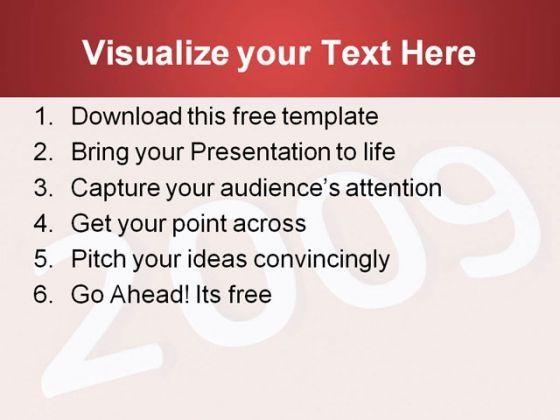 Visualize your Text Here

1. Download this free template
2. Bring your Presentation to life
3. Capture your audience's attention
4. Get your point across
5. Pitch your ideas convincingly
6. Go Ahead! Its free

2009